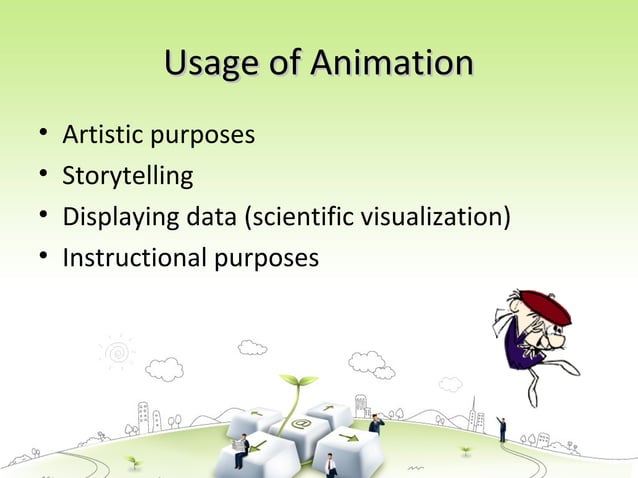 Usage of Animation

• Artistic purposes
• Storytelling
• Displaying data (scientific visualization)
• Instructional purposes

@